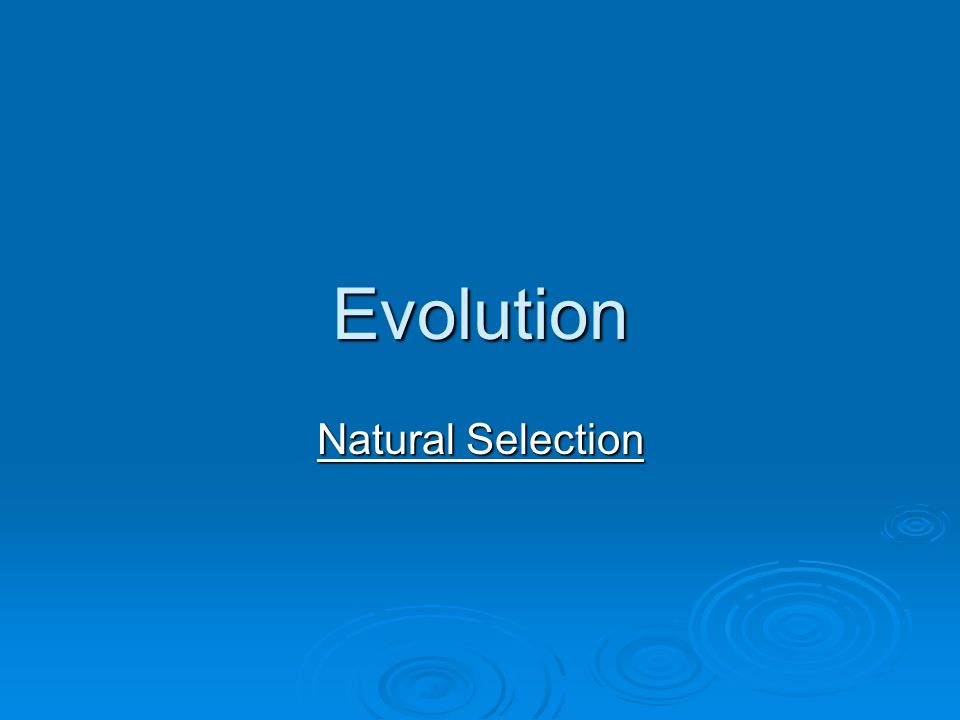 Evolution

Natural Selection